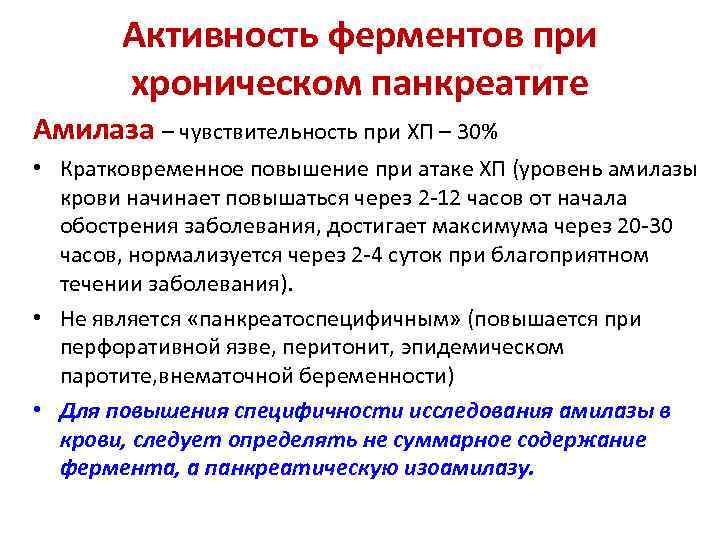 Активность ферментов при хроническом панкреатите

Амилаза – чувствительность при ХП – 30%

• Кратковременное повышение при атаке ХП (уровень амилазы крови начинает повышаться через 2-12 часов от начала обострения заболевания, достигает максимума через 20-30 часов, нормализуется через 2-4 суток при благоприятном течении заболевания).

• Не является «панкреатоспецифичным» (повышается при перфоративной язве, перитонит, эпидемическом паротите,внематочной беременности)

• Для повышения специфичности исследования амилазы в крови, следует определять не суммарное содержание фермента, а панкреатическую изоамилазу.